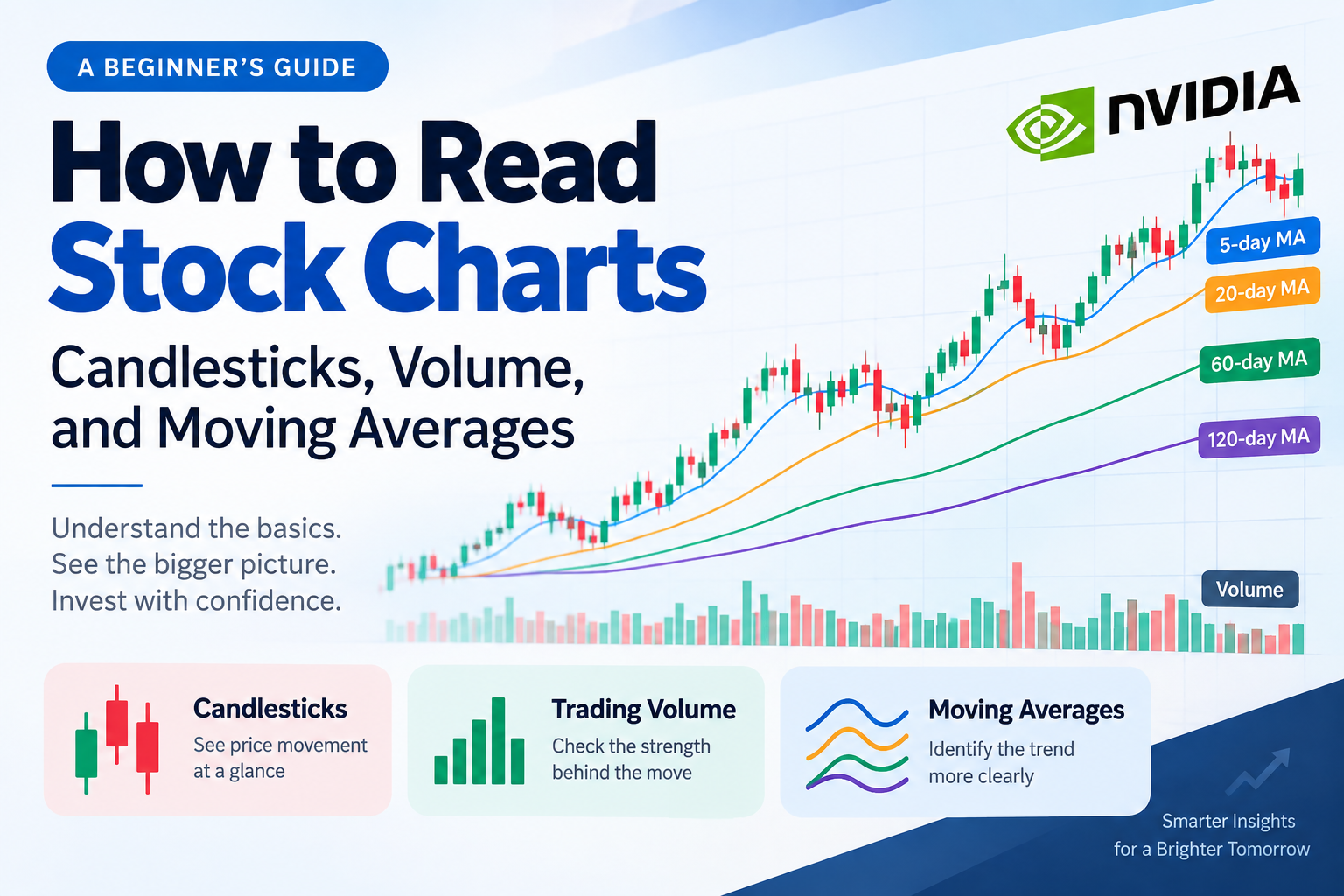 A BEGINNER'S GUIDE

How to Read Stock Charts

Candlesticks, Volume, and Moving Averages

Understand the basics.
See the bigger picture.
Invest with confidence.

NVIDIA

5-day MA

20-day MA

60-day MA

120-day MA

Volume

Candlesticks
See price movement at a glance

Trading Volume
Check the strength behind the move

Moving Averages
Identify the trend more clearly

Smarter Insights for a Brighter Tomorrow